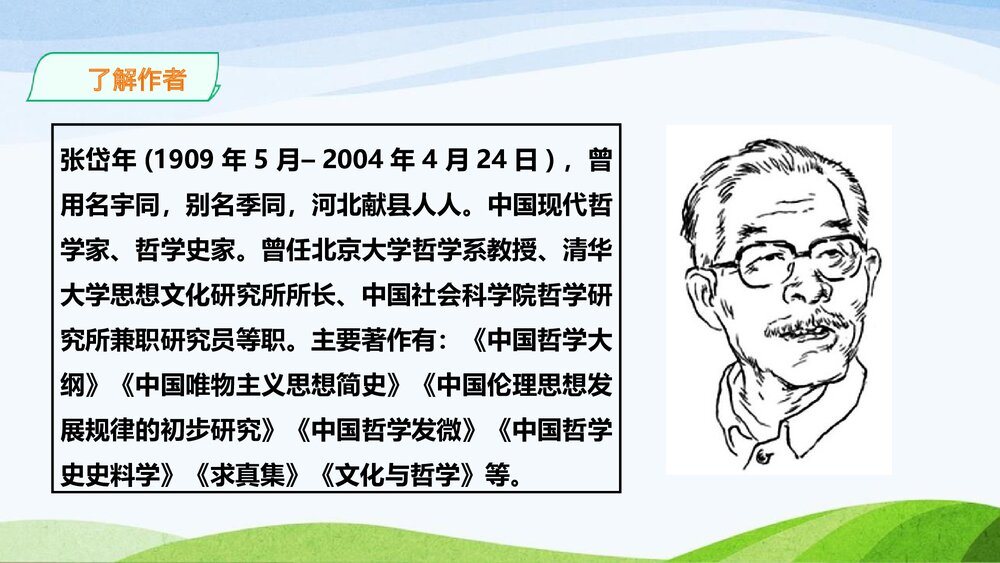 了解作者

张岱年 (1909 年 5 月– 2004 年 4 月 24 日)，曾用名宇同，别名季同，河北献县人人。中国现代哲学家、哲学史家。曾任北京大学哲学系教授、清华大学思想文化研究所所长、中国社会科学院哲学研究所兼职研究员等职。主要著作有：《中国哲学大纲》《中国唯物主义思想简史》《中国伦理思想发展规律的初步研究》《中国哲学发微》《中国哲学史史料学》《求真集》《文化与哲学》等。